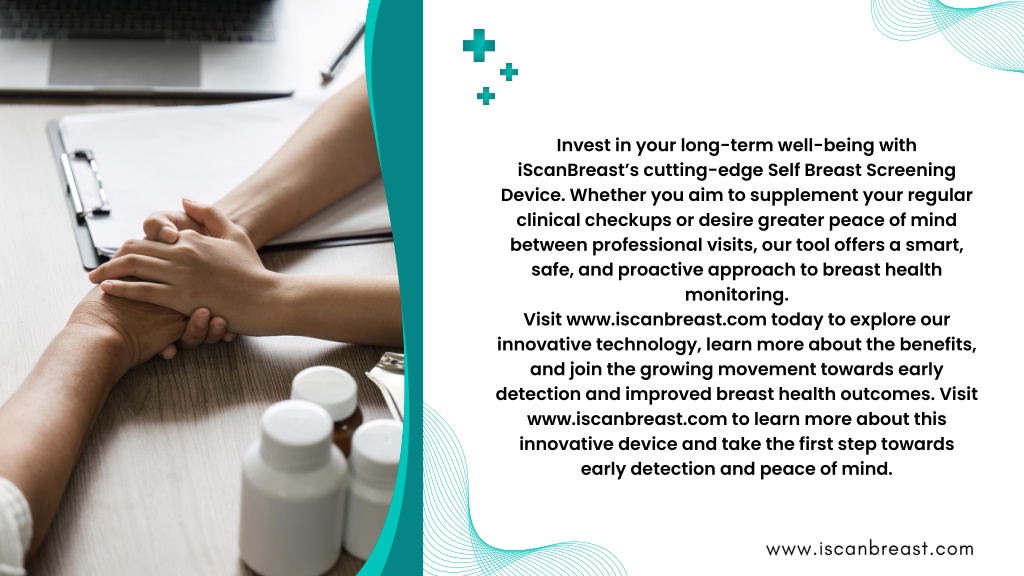 Invest in your long-term well-being with iScanBreast's cutting-edge Self Breast Screening Device. Whether you aim to supplement your regular clinical checkups or desire greater peace of mind between professional visits, our tool offers a smart, safe, and proactive approach to breast health monitoring.
Visit www.iscanbreast.com today to explore our innovative technology, learn more about the benefits, and join the growing movement towards early detection and improved breast health outcomes. Visit www.iscanbreast.com to learn more about this innovative device and take the first step towards early detection and peace of mind.

www.iscanbreast.com